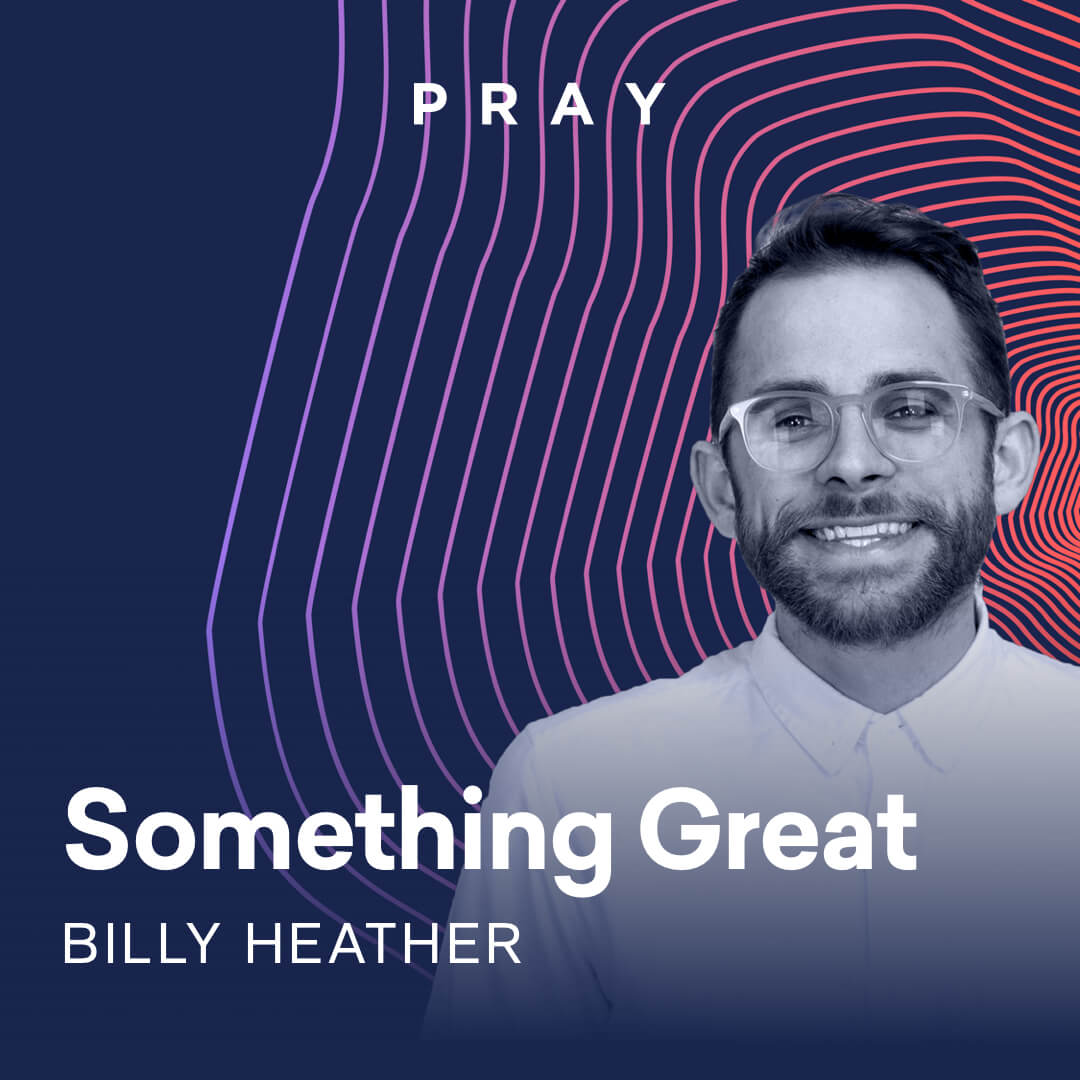 PRAY

Something Great

BILLY HEATHER